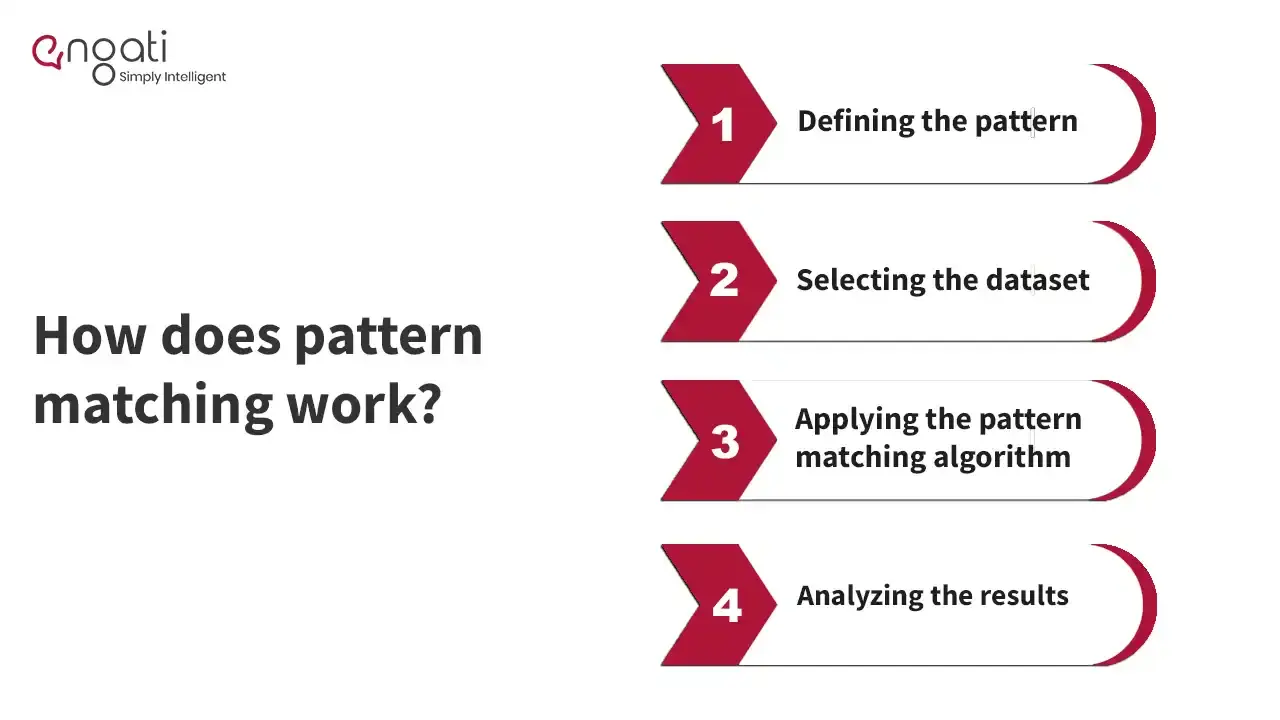 engati
Simply Intelligent

How does pattern matching work?

1 Defining the pattern

2 Selecting the dataset

3 Applying the pattern matching algorithm

4 Analyzing the results